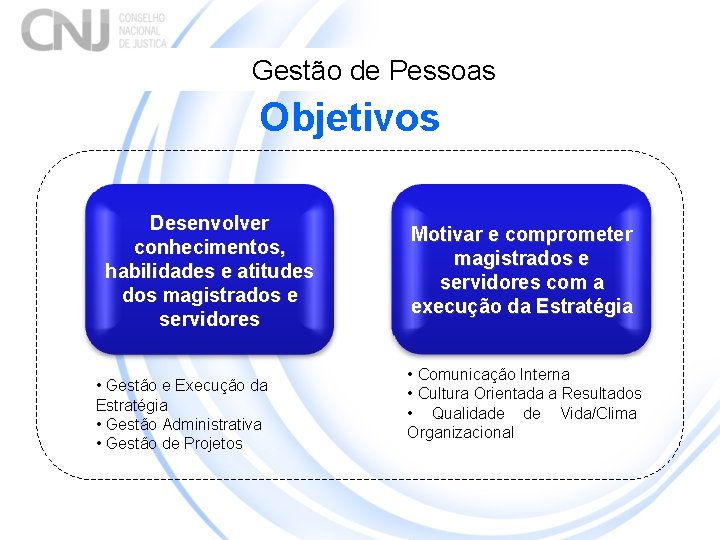 CNJ CONSELHO NACIONAL DE JUSTIÇA

Gestão de Pessoas

Objetivos

Desenvolver conhecimentos, habilidades e atitudes dos magistrados e servidores

• Gestão e Execução da Estratégia
• Gestão Administrativa
• Gestão de Projetos

Motivar e comprometer magistrados e servidores com a execução da Estratégia

• Comunicação Interna
• Cultura Orientada a Resultados
• Qualidade de Vida/Clima Organizacional